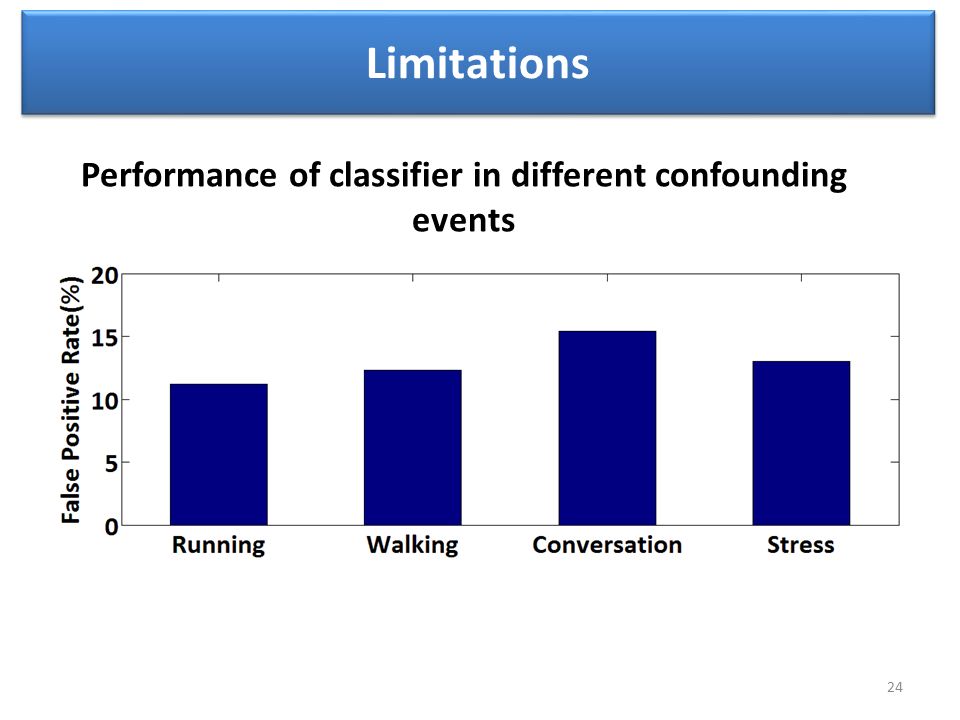 Limitations

Performance of classifier in different confounding events

False Positive Rate(%)

20
15
10
5
0

Running
Walking
Conversation
Stress

24